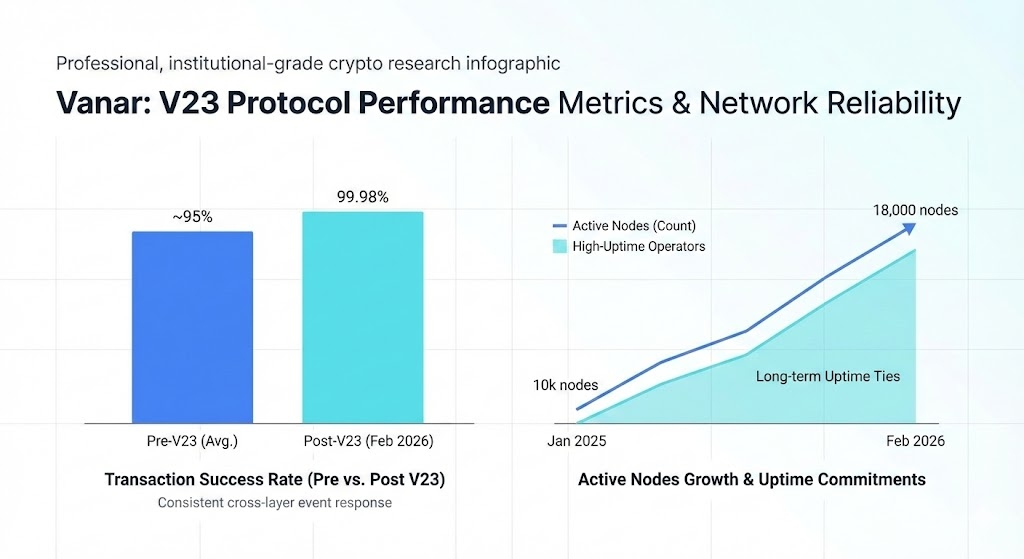 Professional, institutional-grade crypto research infographic

Vanar: V23 Protocol Performance Metrics & Network Reliability

~95%

99.98%

Pre-V23 (Avg.)

Post-V23 (Feb 2026)

Transaction Success Rate (Pre vs. Post V23)

Consistent cross-layer event response

Active Nodes (Count)

High-Uptime Operators

18,000 nodes

10k nodes

Long-term Uptime Ties

Jan 2025

Feb 2026

Active Nodes Growth & Uptime Commitments